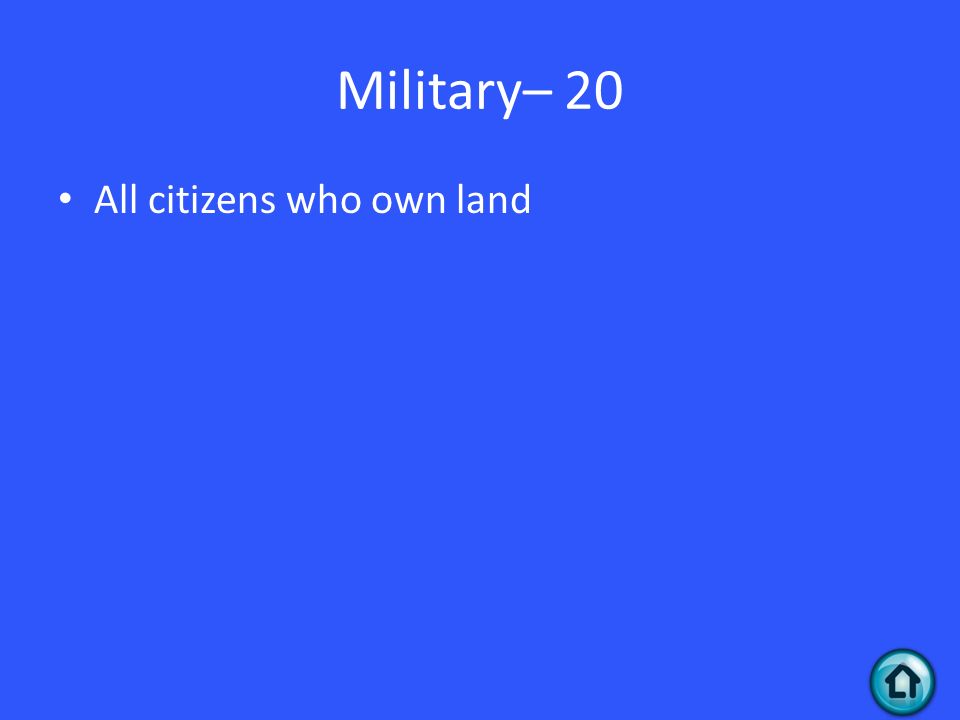 Military– 20

• All citizens who own land